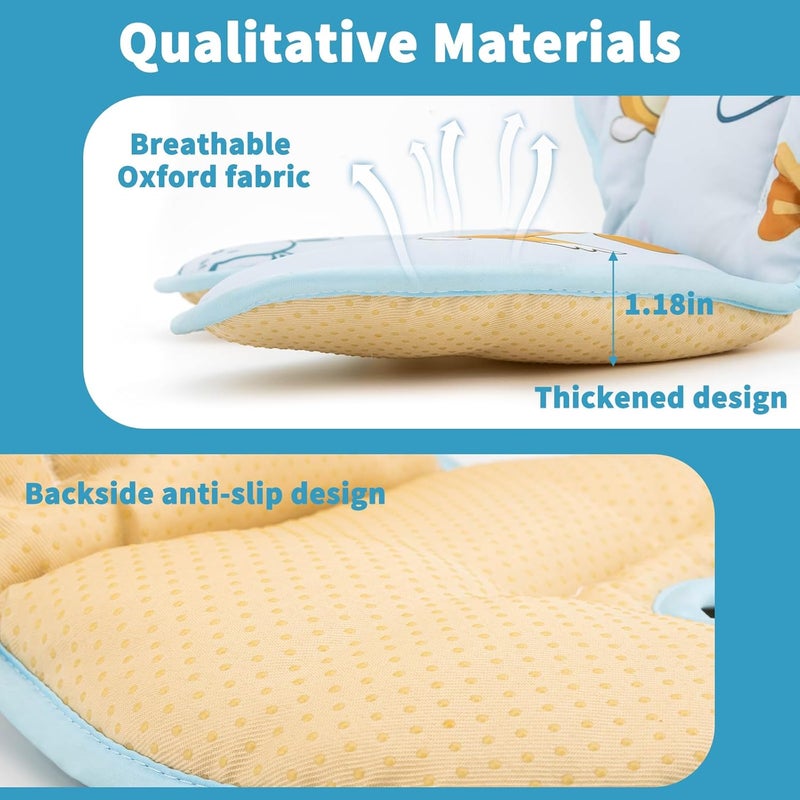 Qualitative Materials

Breathable Oxford fabric

1.18in

Thickened design

Backside anti-slip design